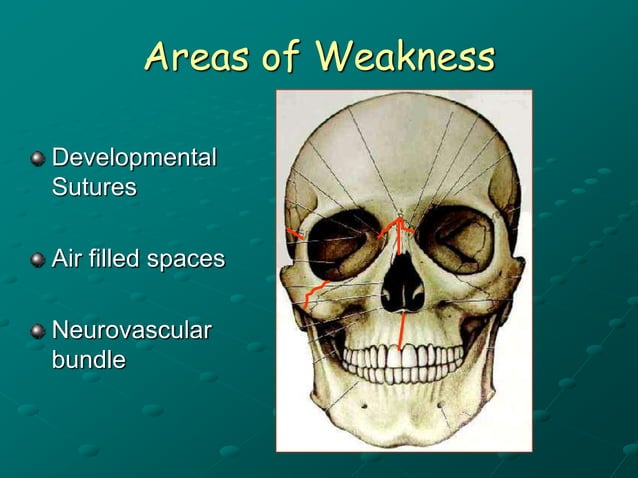 Areas of Weakness

Developmental Sutures

Air filled spaces

Neurovascular bundle